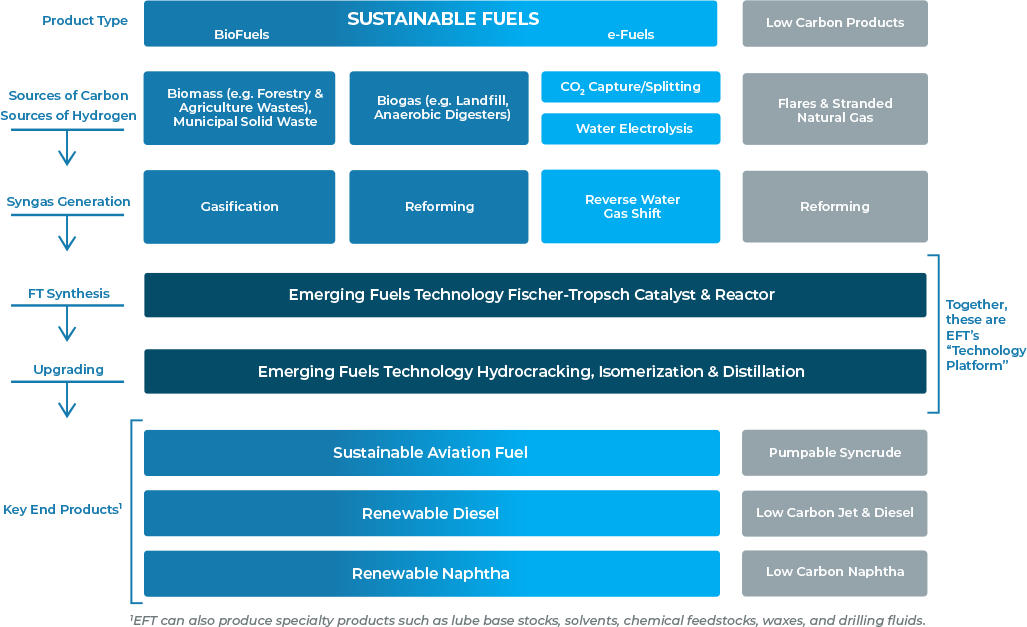 Product Type

SUSTAINABLE FUELS

BioFuels

e-Fuels

Low Carbon Products

Sources of Carbon
Sources of Hydrogen

Biomass (e.g. Forestry & Agriculture Wastes), Municipal Solid Waste

Biogas (e.g. Landfill, Anaerobic Digesters)

$CO_2$ Capture/Splitting

Water Electrolysis

Flares & Stranded Natural Gas

Syngas Generation

Gasification

Reforming

Reverse Water Gas Shift

Reforming

FT Synthesis

Emerging Fuels Technology Fischer-Tropsch Catalyst & Reactor

Upgrading

Emerging Fuels Technology Hydrocracking, Isomerization & Distillation

Together, these are EFT's "Technology Platform"

Key End Products$^1$

Sustainable Aviation Fuel

Pumpable Syncrude

Renewable Diesel

Low Carbon Jet & Diesel

Renewable Naphtha

Low Carbon Naphtha

$^1$EFT can also produce specialty products such as lube base stocks, solvents, chemical feedstocks, waxes, and drilling fluids.